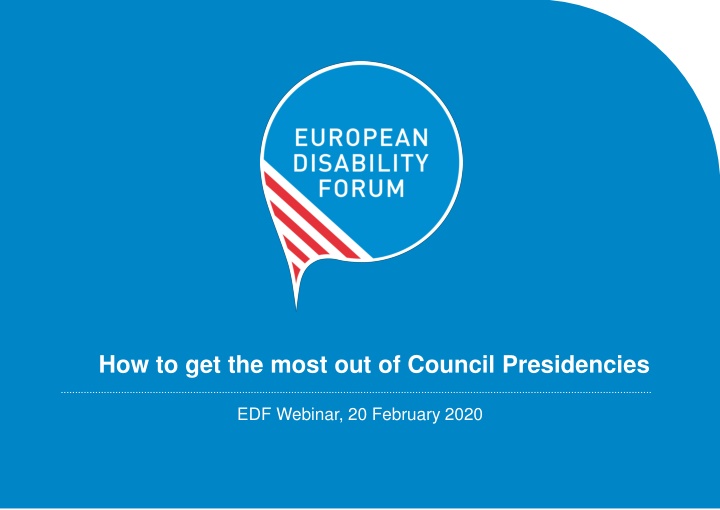 EUROPEAN DISABILITY FORUM

How to get the most out of Council Presidencies

EDF Webinar, 20 February 2020